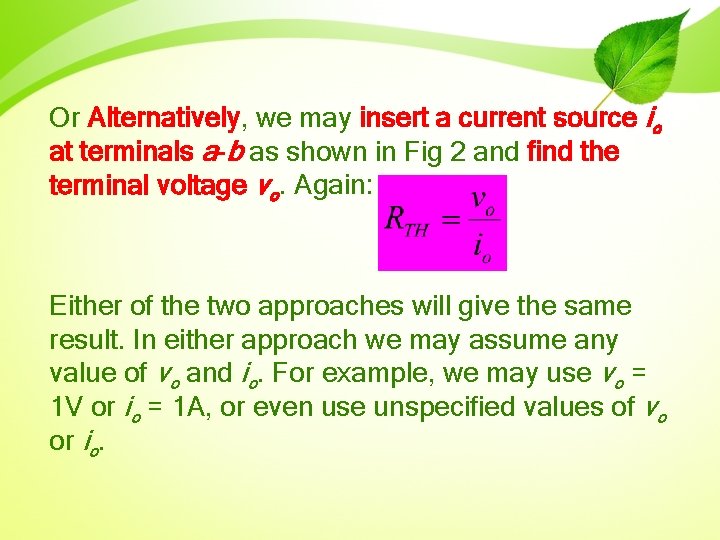 Or Alternatively, we may insert a current source $i_o$ at terminals $a$-$b$ as shown in Fig 2 and find the terminal voltage $v_o$. Again: $R_{TH} = \frac{v_o}{i_o}$

Either of the two approaches will give the same result. In either approach we may assume any value of $v_o$ and $i_o$. For example, we may use $v_o$ = 1V or $i_o$ = 1A, or even use unspecified values of $v_o$ or $i_o$.